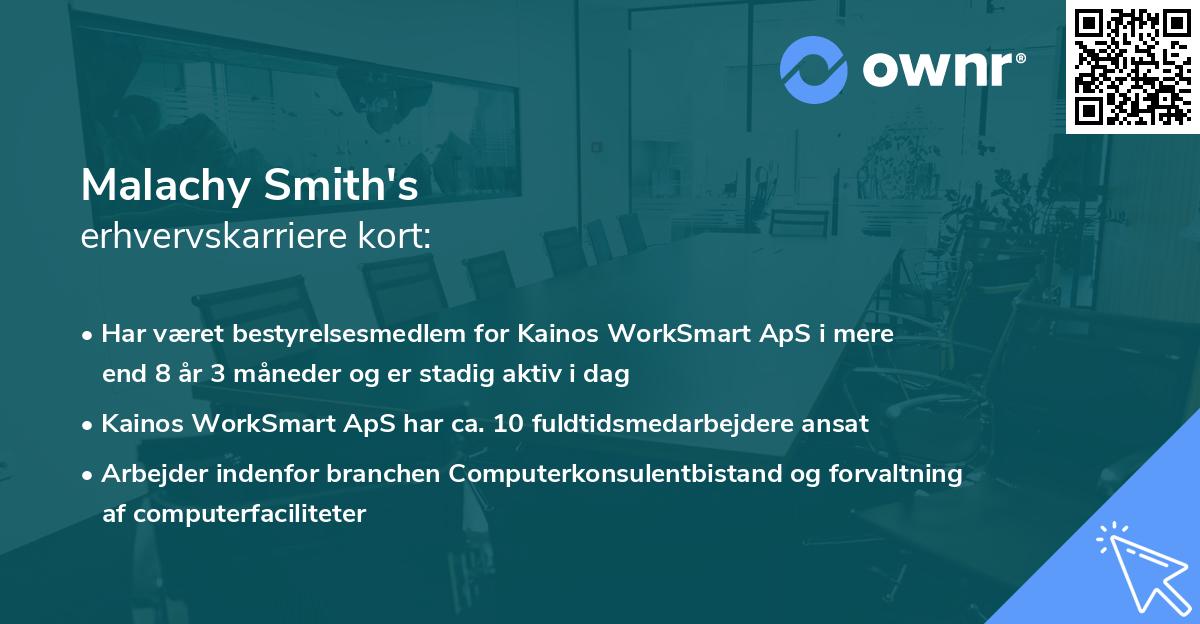 ownr®

Malachy Smith's
erhvervskarriere kort:

• Har været bestyrelsesmedlem for Kainos WorkSmart ApS i mere end 8 år 3 måneder og er stadig aktiv i dag

• Kainos WorkSmart ApS har ca. 10 fuldtidsmedarbejdere ansat

• Arbejder indenfor branchen Computerkonsulentbistand og forvaltning af computerfaciliteter